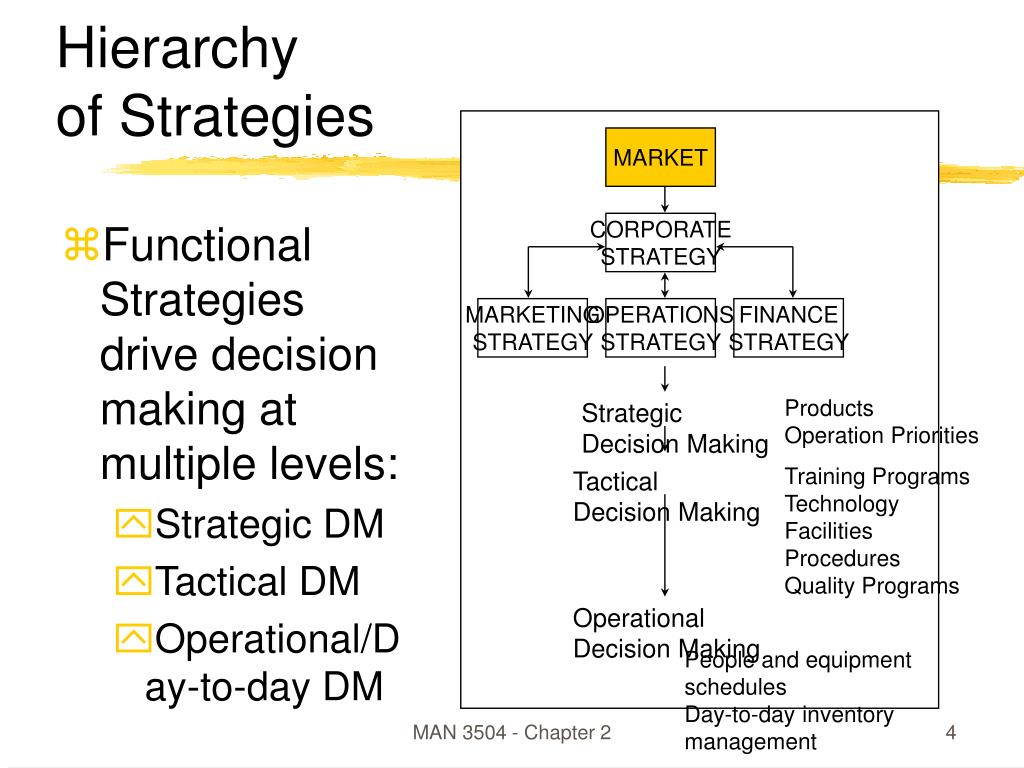 Hierarchy of Strategies

⌘Functional Strategies drive decision making at multiple levels:

Strategic DM

Tactical DM

Operational/Day-to-day DM

MARKET

CORPORATE STRATEGY

MARKETING STRATEGY

OPERATIONS STRATEGY

FINANCE STRATEGY

Strategic Decision Making

Products
Operation Priorities

Tactical Decision Making

Training Programs
Technology
Facilities
Procedures
Quality Programs

Operational Decision Making

People and equipment schedules
Day-to-day inventory management

MAN 3504 - Chapter 2

4